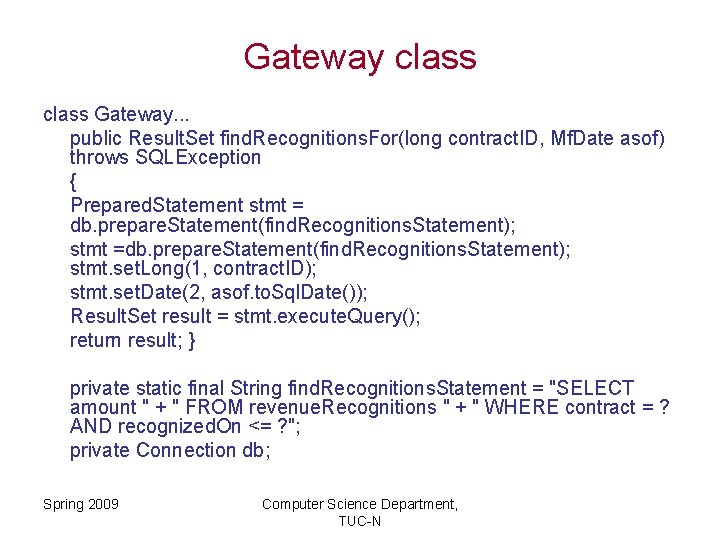 Gateway class

class Gateway...

public ResultSet findRecognitionsFor(long contractID, MfDate asof) throws SQLException

{

PreparedStatement stmt = db.prepareStatement(findRecognitionsStatement);

stmt =db.prepareStatement(findRecognitionsStatement); stmt.setLong(1, contractID);

stmt.setDate(2, asof.toSqlDate());

ResultSet result = stmt.executeQuery();

return result; }

private static final String findRecognitionsStatement = "SELECT amount " + " FROM revenueRecognitions " + " WHERE contract = ? AND recognizedOn <= ?";

private Connection db;

Spring 2009

Computer Science Department, TUC-N